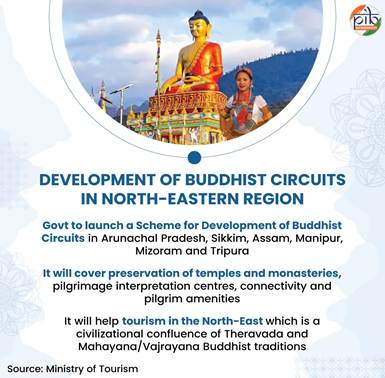 pib

DEVELOPMENT OF BUDDHIST CIRCUITS IN NORTH-EASTERN REGION

Govt to launch a Scheme for Development of Buddhist Circuits in Arunachal Pradesh, Sikkim, Assam, Manipur, Mizoram and Tripura

It will cover preservation of temples and monasteries, pilgrimage interpretation centres, connectivity and pilgrim amenities

It will help tourism in the North-East which is a civilizational confluence of Theravada and Mahayana/Vajrayana Buddhist traditions

Source: Ministry of Tourism